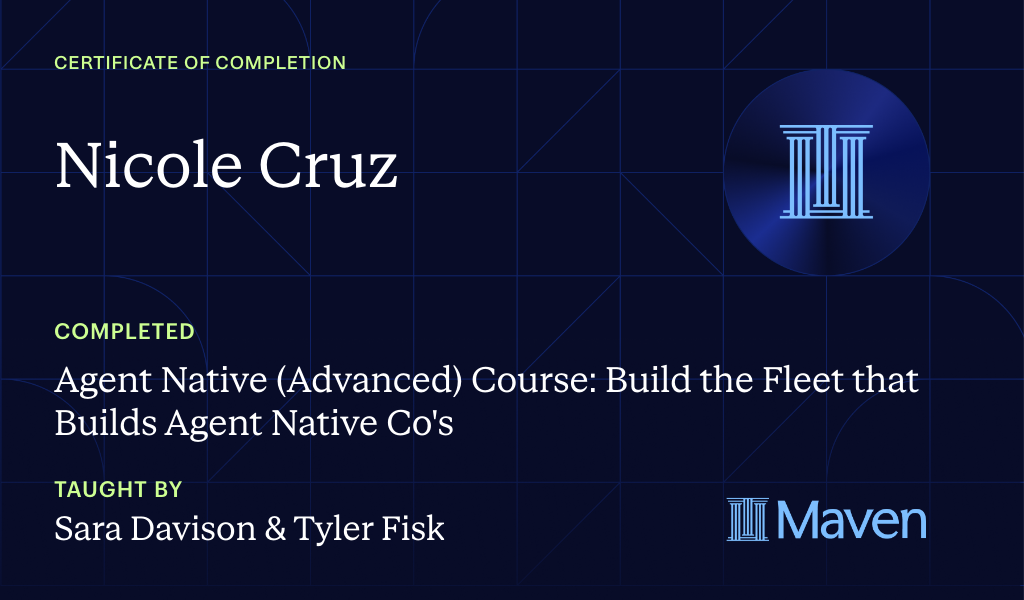 CERTIFICATE OF COMPLETION

Nicole Cruz

COMPLETED

Agent Native (Advanced) Course: Build the Fleet that Builds Agent Native Co's

TAUGHT BY

Sara Davison & Tyler Fisk

Maven